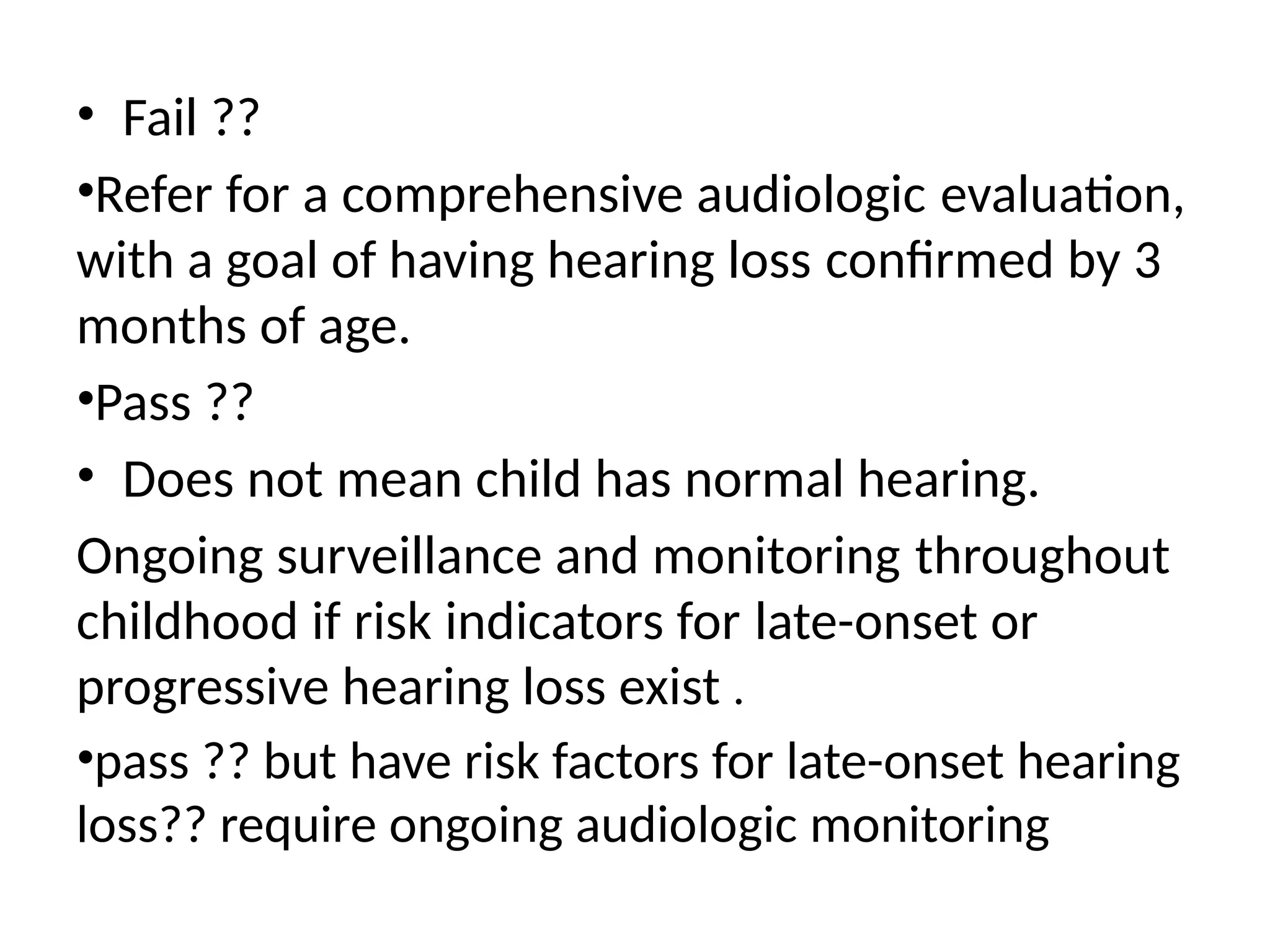 • Fail ??

•Refer for a comprehensive audiologic evaluation, with a goal of having hearing loss confirmed by 3 months of age.

•Pass ??

• Does not mean child has normal hearing.

Ongoing surveillance and monitoring throughout childhood if risk indicators for late-onset or progressive hearing loss exist .

•pass ?? but have risk factors for late-onset hearing loss?? require ongoing audiologic monitoring